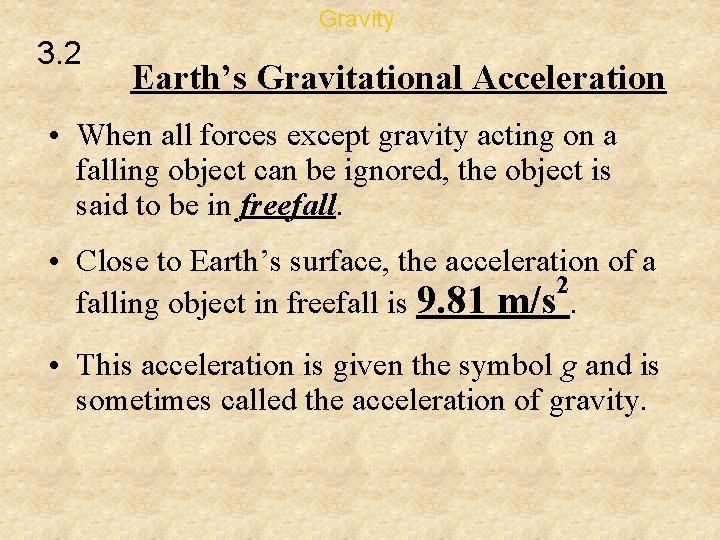 Gravity

3.2

Earth's Gravitational Acceleration

• When all forces except gravity acting on a falling object can be ignored, the object is said to be in freefall.

• Close to Earth's surface, the acceleration of a falling object in freefall is 9.81 m/s$^2$.

• This acceleration is given the symbol $g$ and is sometimes called the acceleration of gravity.